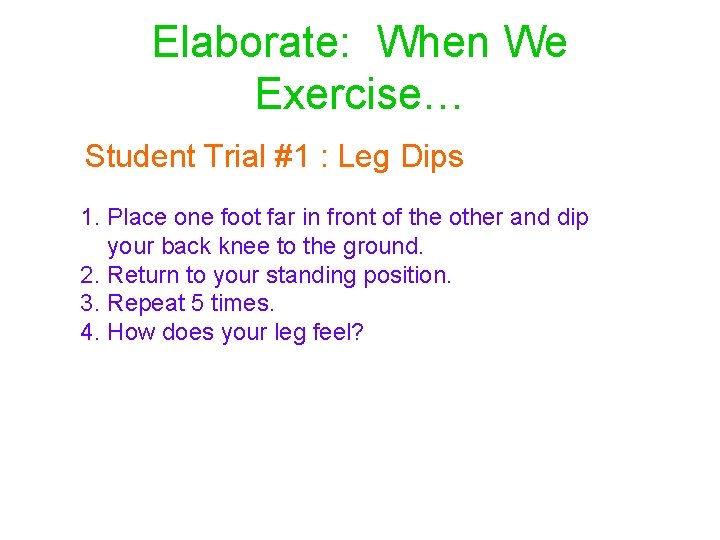 Elaborate: When We Exercise…

Student Trial #1 : Leg Dips

1. Place one foot far in front of the other and dip your back knee to the ground.
2. Return to your standing position.
3. Repeat 5 times.
4. How does your leg feel?